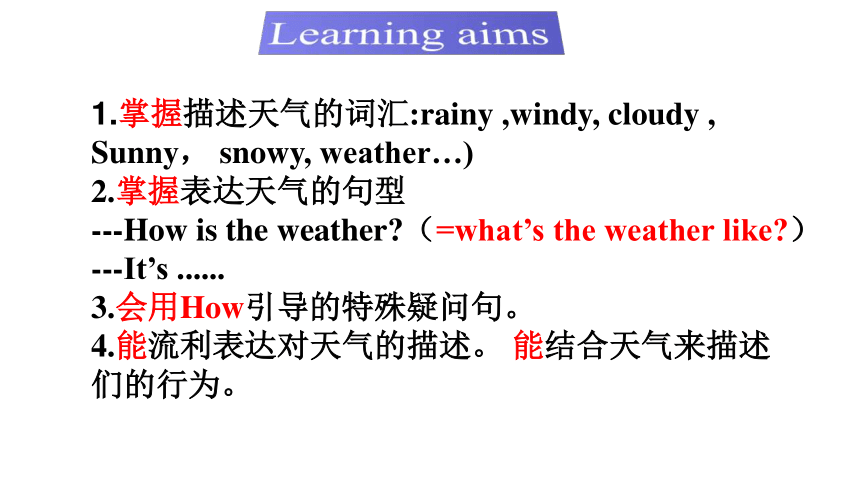 Learning aims

1.掌握描述天气的词汇:rainy ,windy, cloudy , Sunny， snowy, weather…)
2.掌握表达天气的句型
---How is the weather?（=what’s the weather like?）
---It’s ......
3.会用How引导的特殊疑问句。
4.能流利表达对天气的描述。 能结合天气来描述们的行为。